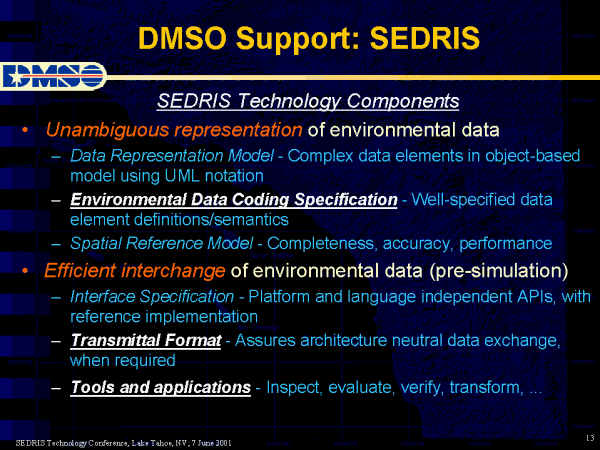 DMSO Support: SEDRIS

DMSO

SEDRIS Technology Components

• Unambiguous representation of environmental data
– Data Representation Model - Complex data elements in object-based model using UML notation
– Environmental Data Coding Specification - Well-specified data element definitions/semantics
– Spatial Reference Model - Completeness, accuracy, performance

• Efficient interchange of environmental data (pre-simulation)
– Interface Specification - Platform and language independent APIs, with reference implementation
– Transmittal Format - Assures architecture neutral data exchange, when required
– Tools and applications - Inspect, evaluate, verify, transform, ...

SEDRIS Technology Conference, Lake Tahoe, NV, 7 June 2001

13